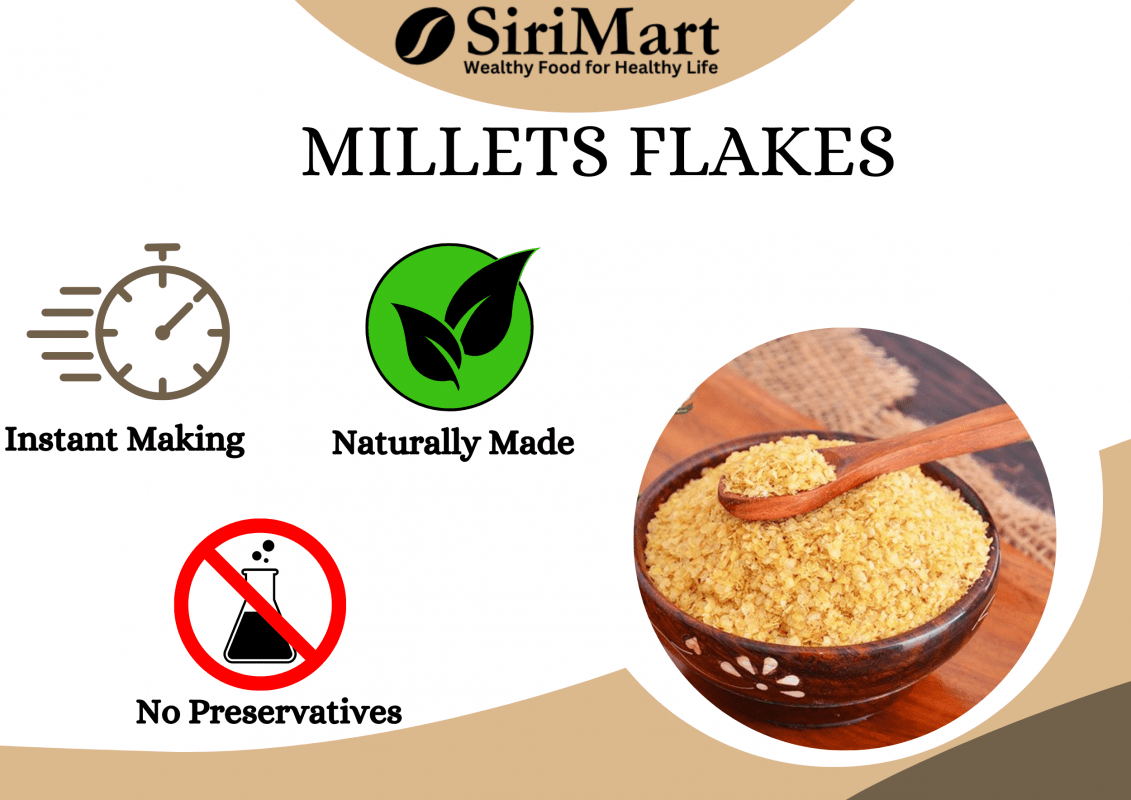 SiriMart
Wealthy Food for Healthy Life

MILLETS FLAKES

Instant Making

Naturally Made

No Preservatives